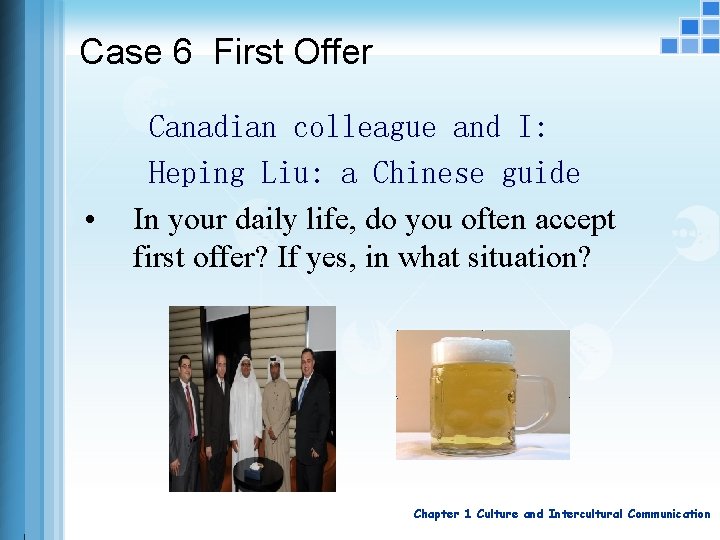 Case 6 First Offer

Canadian colleague and I:
Heping Liu: a Chinese guide

• In your daily life, do you often accept first offer? If yes, in what situation?

Chapter 1 Culture and Intercultural Communication